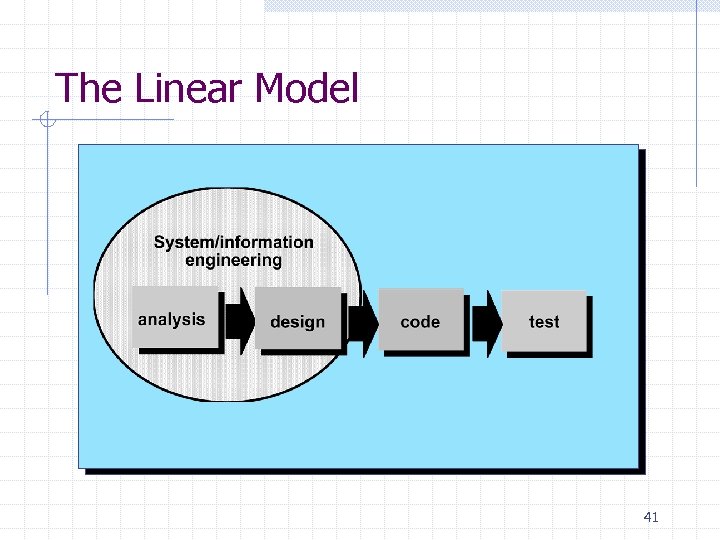 The Linear Model

System/information engineering

analysis

design

code

test

41